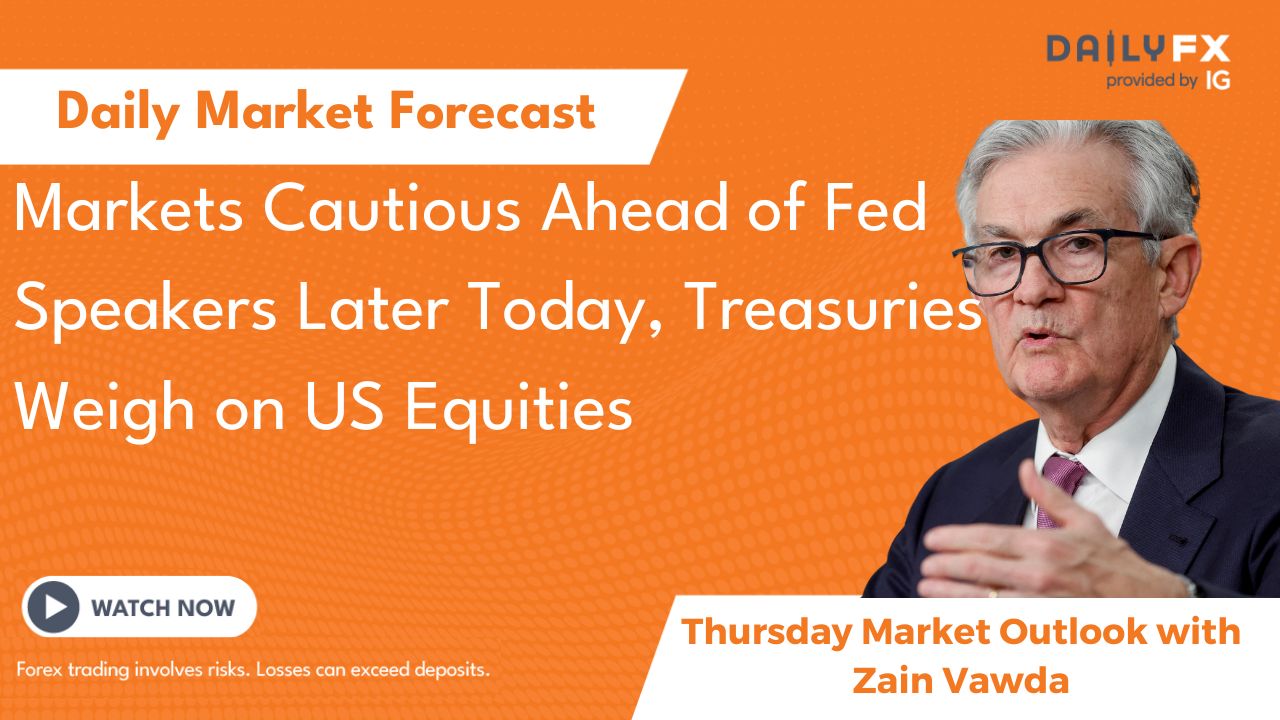 DAILYFX
provided by IG

Daily Market Forecast

Markets Cautious Ahead of Fed Speakers Later Today, Treasuries Weigh on US Equities

WATCH NOW

Forex trading involves risks. Losses can exceed deposits.

Thursday Market Outlook with Zain Vawda